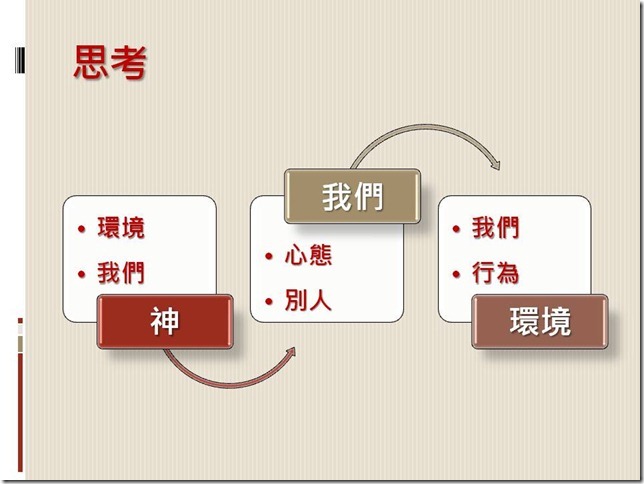 思考

• 環境
• 我們

神

我們

• 心態
• 別人

• 我們
• 行為

環境